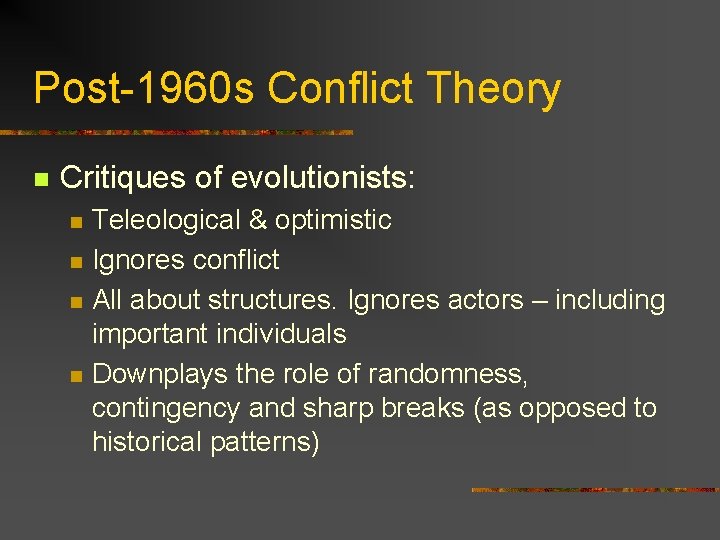 Post-1960s Conflict Theory

Critiques of evolutionists:

Teleological & optimistic

Ignores conflict

All about structures. Ignores actors – including important individuals

Downplays the role of randomness, contingency and sharp breaks (as opposed to historical patterns)